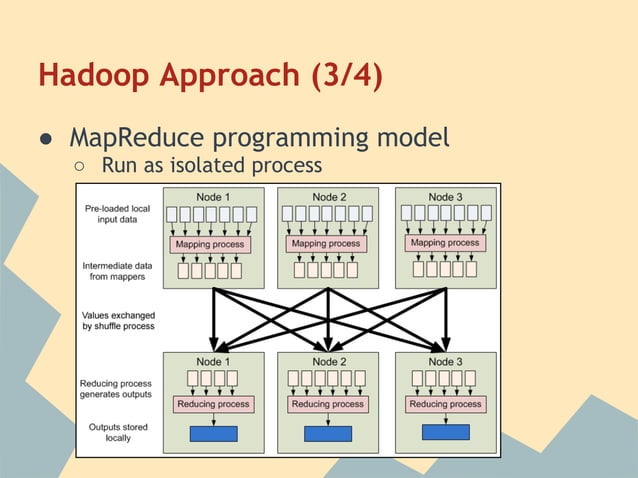 Hadoop Approach (3/4)

● MapReduce programming model
○ Run as isolated process

Pre-loaded local input data

Intermediate data from mappers

Values exchanged by shuffle process

Reducing process generates outputs

Outputs stored locally

Node 1
Mapping process

Node 2
Mapping process

Node 3
Mapping process

Node 1
Reducing process

Node 2
Reducing process

Node 3
Reducing process